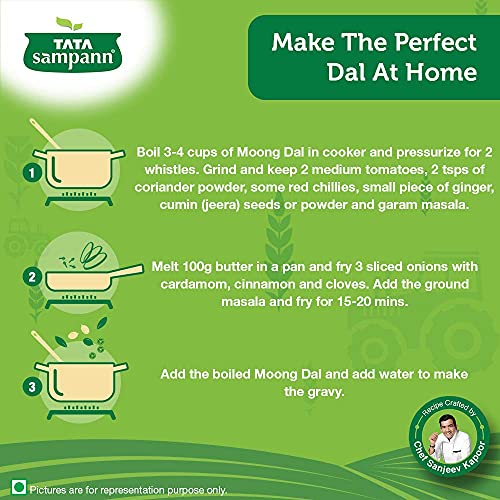 TATA sampann

Make The Perfect Dal At Home

1

Boil 3-4 cups of Moong Dal in cooker and pressurize for 2 whistles. Grind and keep 2 medium tomatoes, 2 tsps of coriander powder, some red chillies, small piece of ginger, cumin (jeera) seeds or powder and garam masala.

2

Melt 100g butter in a pan and fry 3 sliced onions with cardamom, cinnamon and cloves. Add the ground masala and fry for 15-20 mins.

3

Add the boiled Moong Dal and add water to make the gravy.

Recipe Crafted by Chef Sanjeev Kapoor

Pictures are for representation purpose only.